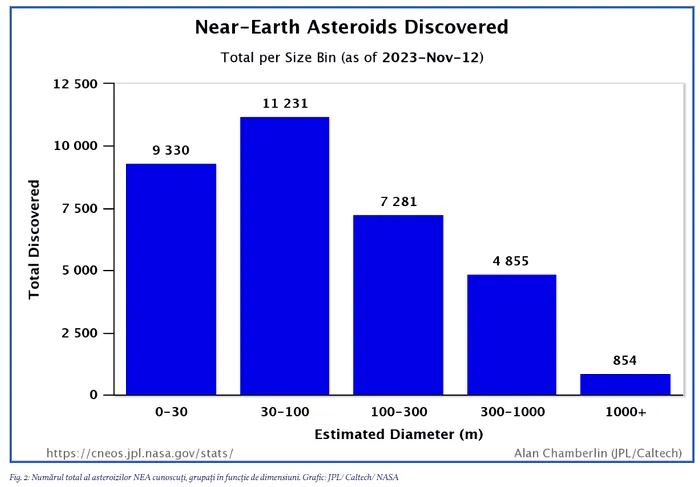 Near-Earth Asteroids Discovered

Total per Size Bin (as of 2023-Nov-12)

Total Discovered

12 500
10 000
7 500
5 000
2 500
0

9 330
11 231
7 281
4 855
854

0-30
30-100
100-300
300-1000
1000+

Estimated Diameter (m)

https://cneos.jpl.nasa.gov/stats/

Alan Chamberlin (JPL/Caltech)

Fig. 2: Numărul total al asteroizilor NEA cunoscuți, grupați în funcție de dimensiuni. Grafic: JPL/ Caltech/ NASA